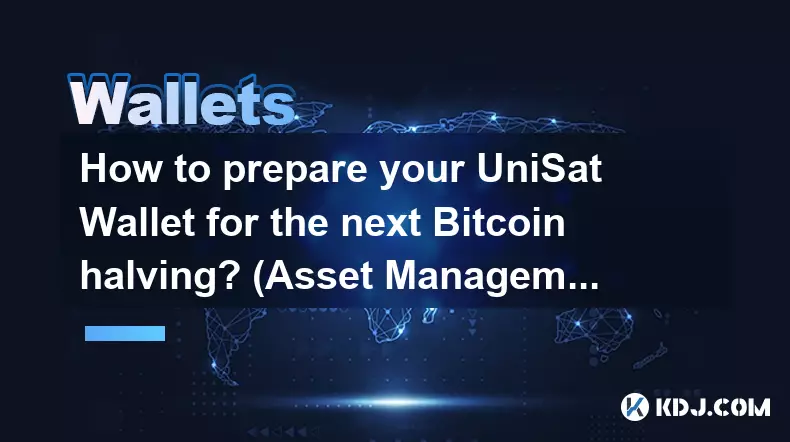 Wallets

How to prepare your UniSat Wallet for the next Bitcoin halving? (Asset Managem...

KDJ.COM